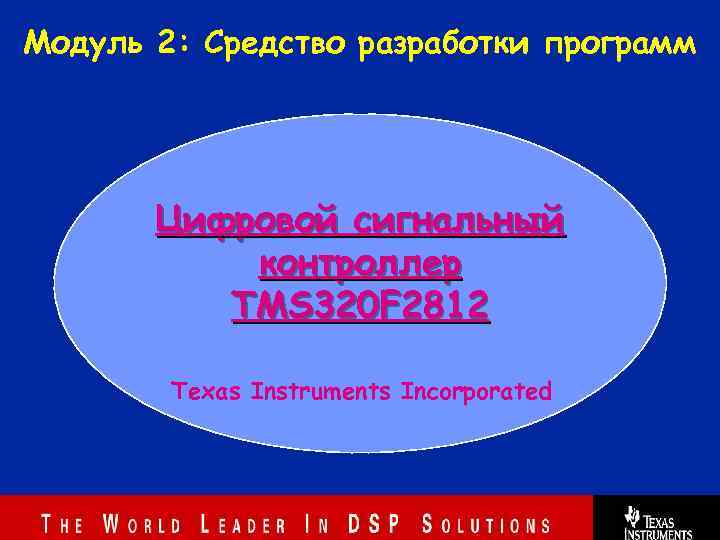 Модуль 2: Средство разработки программ

Цифровой сигнальный контроллер TMS320F2812

Texas Instruments Incorporated

THE WORLD LEADER IN DSP SOLUTIONS

TEXAS INSTRUMENTS